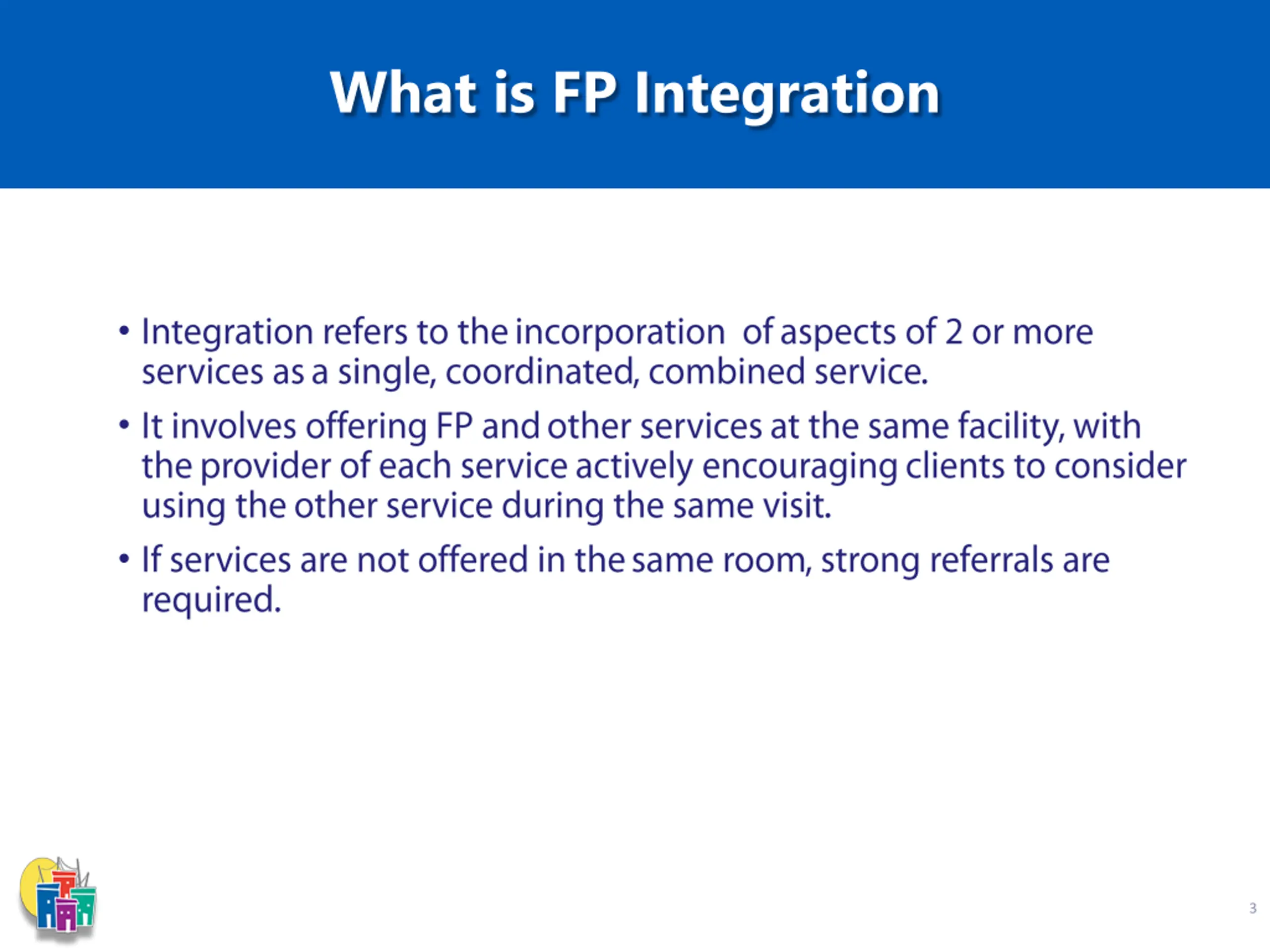 What is FP Integration

• Integration refers to the incorporation of aspects of 2 or more services as a single, coordinated, combined service.

• It involves offering FP and other services at the same facility, with the provider of each service actively encouraging clients to consider using the other service during the same visit.

• If services are not offered in the same room, strong referrals are required.

3